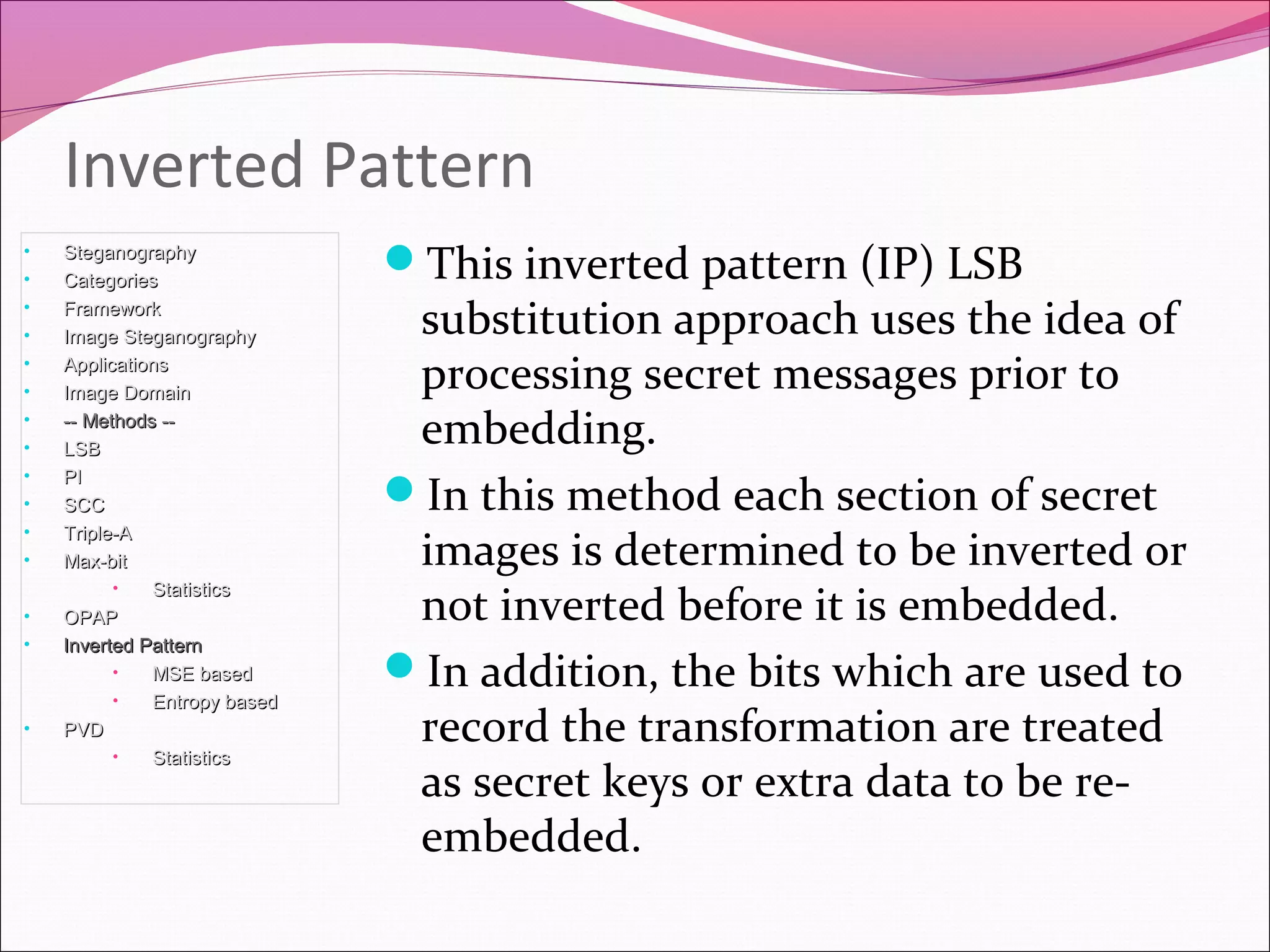 Inverted Pattern

- Steganography
- Categories
- Framework
- Image Steganography
- Applications
- Image Domain
- -- Methods --
- LSB
- PI
- SCC
- Triple-A
- Max-bit
  - Statistics
- OPAP
- Inverted Pattern
  - MSE based
  - Entropy based
- PVD
  - Statistics

- This inverted pattern (IP) LSB substitution approach uses the idea of processing secret messages prior to embedding.
- In this method each section of secret images is determined to be inverted or not inverted before it is embedded.
- In addition, the bits which are used to record the transformation are treated as secret keys or extra data to be re-embedded.